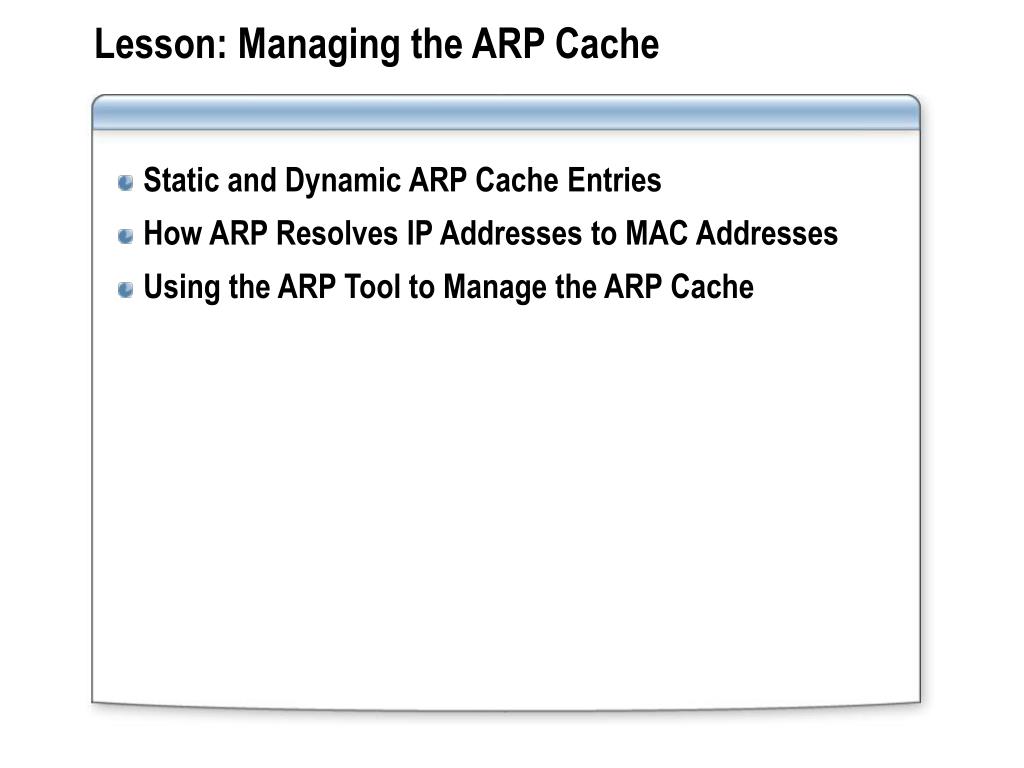 Lesson: Managing the ARP Cache

Static and Dynamic ARP Cache Entries

How ARP Resolves IP Addresses to MAC Addresses

Using the ARP Tool to Manage the ARP Cache